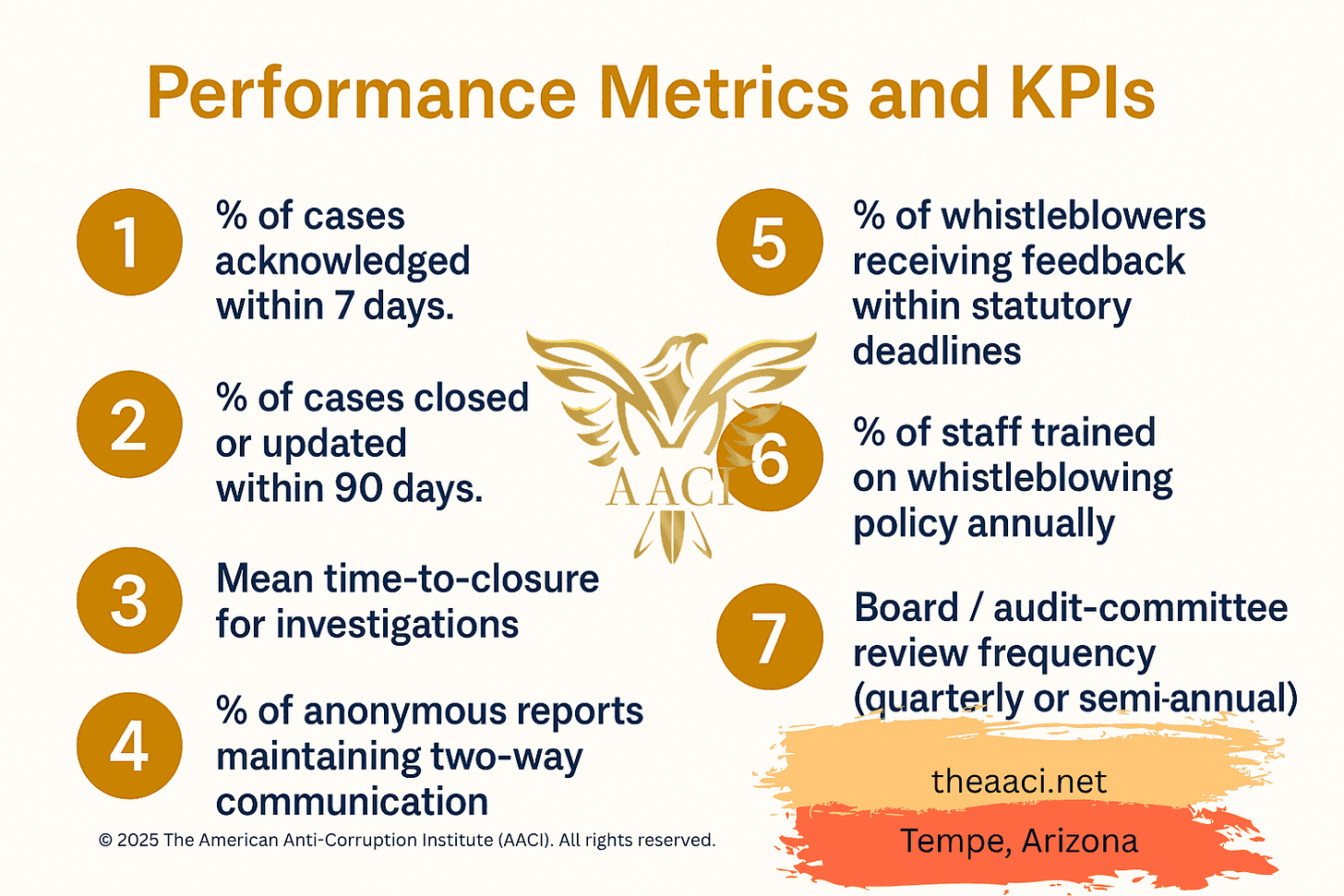 Performance Metrics and KPIs

1 % of cases acknowledged within 7 days.

2 % of cases closed or updated within 90 days.

3 Mean time-to-closure for investigations

4 % of anonymous reports maintaining two-way communication

5 % of whistleblowers receiving feedback within statutory deadlines

6 % of staff trained on whistleblowing policy annually

7 Board / audit-committee review frequency (quarterly or semi-annual)

AACI

© 2025 The American Anti-Corruption Institute (AACI). All rights reserved.

theaaci.net

Tempe, Arizona